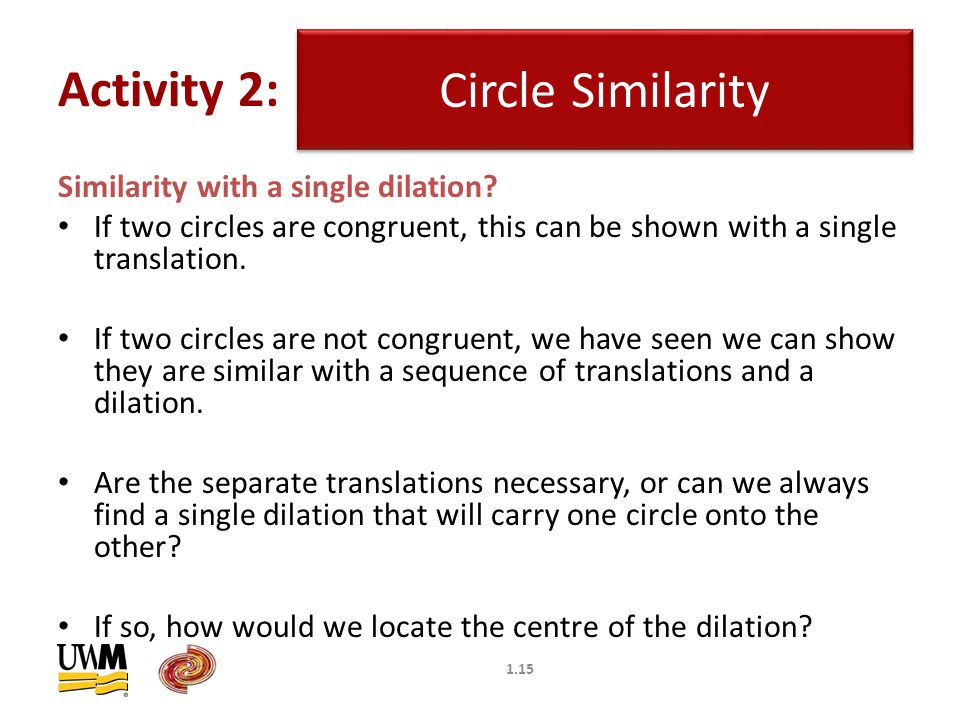 Activity 2: Circle Similarity

Similarity with a single dilation?

• If two circles are congruent, this can be shown with a single translation.

• If two circles are not congruent, we have seen we can show they are similar with a sequence of translations and a dilation.

• Are the separate translations necessary, or can we always find a single dilation that will carry one circle onto the other?

• If so, how would we locate the centre of the dilation?

UWM

1.15